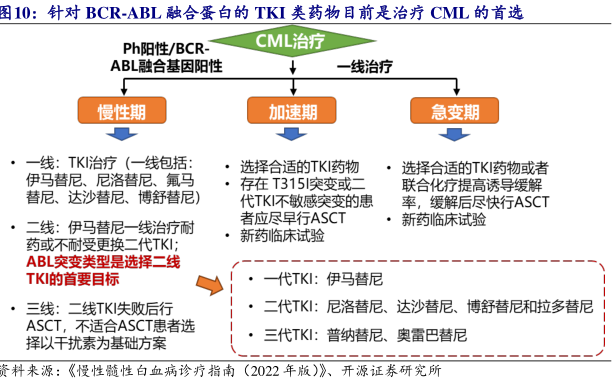 图10：针对 BCR-ABL 融合蛋白的 TKI 类药物目前是治疗 CML 的首选

CML治疗

Ph阳性/BCR-ABL融合基因阳性

一线治疗

慢性期

加速期

急变期

• 一线：TKI治疗（一线包括：伊马替尼、尼洛替尼、氟马替尼、达沙替尼、博舒替尼）

• 二线：伊马替尼一线治疗耐药或不耐受更换二代TKI；ABL突变类型是选择二线TKI的首要目标

• 三线：二线TKI失败后行ASCT，不适合ASCT患者选择以干扰素为基础方案

• 选择合适的TKI药物
• 存在 T315I突变或二代TKI不敏感突变的患者应尽早行ASCT
• 新药临床试验

• 选择合适的TKI药物或者联合化疗提高诱导缓解率，缓解后尽快行ASCT
• 新药临床试验

• 一代TKI：伊马替尼
• 二代TKI：尼洛替尼、达沙替尼、博舒替尼和拉多替尼
• 三代TKI：普纳替尼、奥雷巴替尼

资料来源：《慢性髓性白血病诊疗指南（2022 年版）》、开源证券研究所